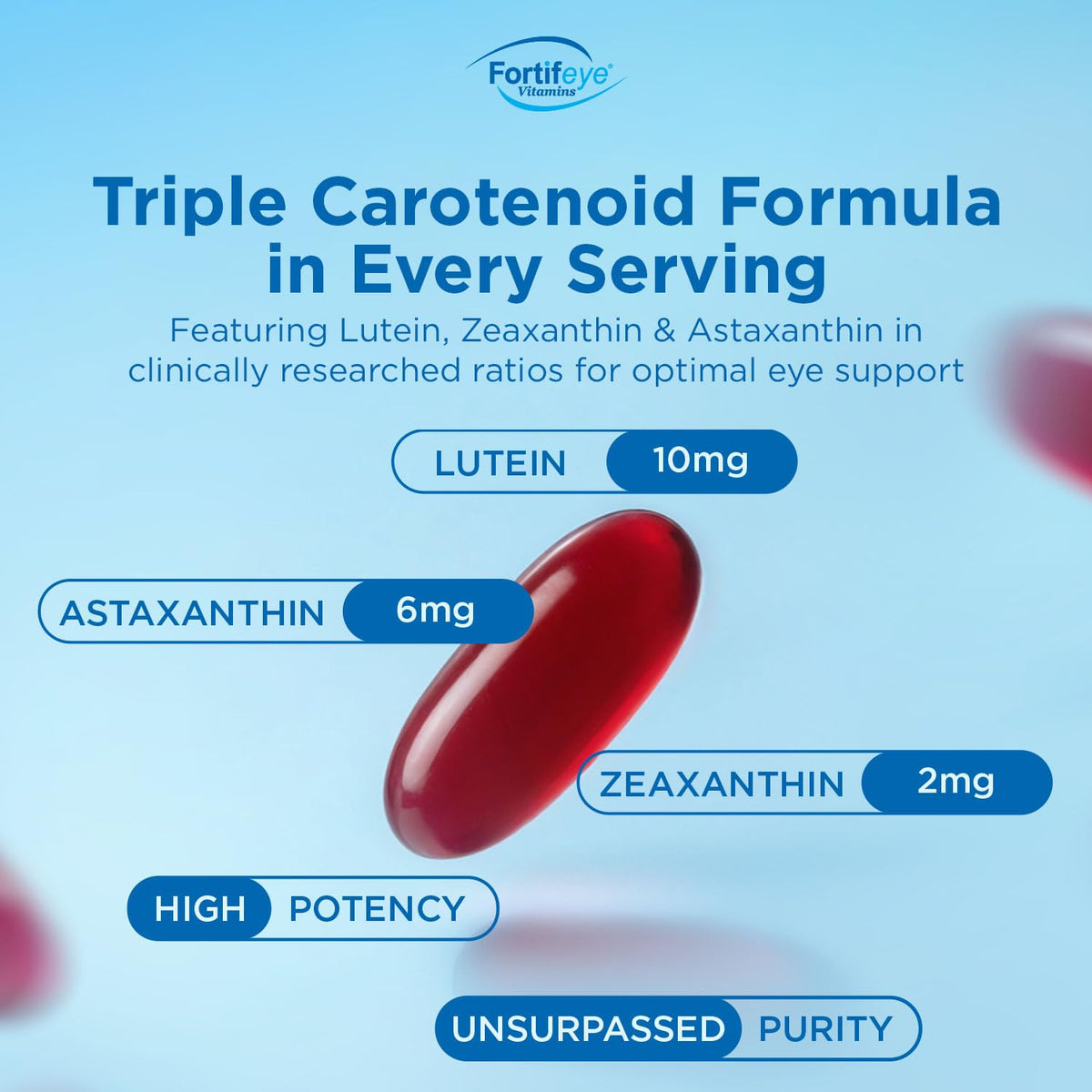 Fortifeye®
Vitamins

Triple Carotenoid Formula in Every Serving

Featuring Lutein, Zeaxanthin & Astaxanthin in clinically researched ratios for optimal eye support

LUTEIN 10mg

ASTAXANTHIN 6mg

ZEAXANTHIN 2mg

HIGH POTENCY

UNSURPASSED PURITY